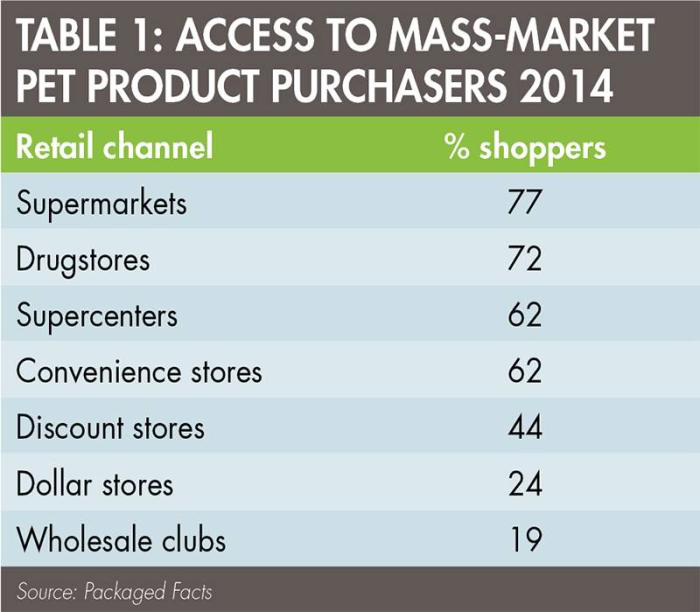 TABLE 1: ACCESS TO MASS-MARKET PET PRODUCT PURCHASERS 2014

| Retail channel | % shoppers |
|---|---|
| Supermarkets | 77 |
| Drugstores | 72 |
| Supercenters | 62 |
| Convenience stores | 62 |
| Discount stores | 44 |
| Dollar stores | 24 |
| Wholesale clubs | 19 |

Source: Packaged Facts